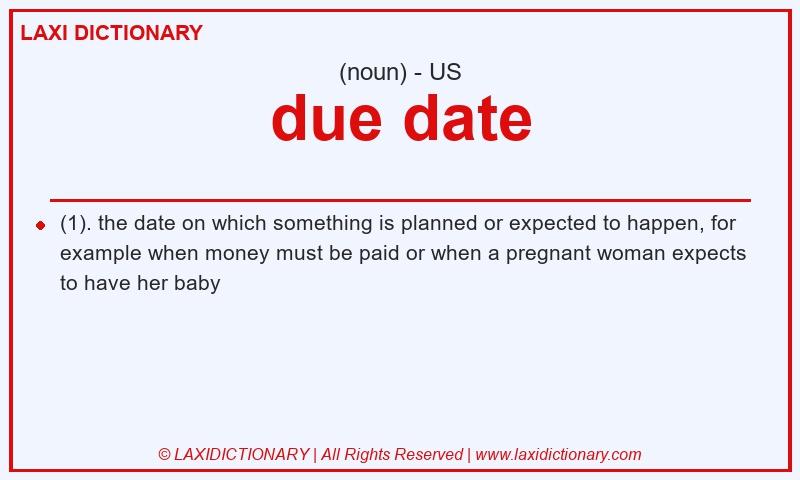 LAXI DICTIONARY

(noun) - US

due date

(1). the date on which something is planned or expected to happen, for example when money must be paid or when a pregnant woman expects to have her baby

© LAXIDICTIONARY | All Rights Reserved | www.laxidictionary.com